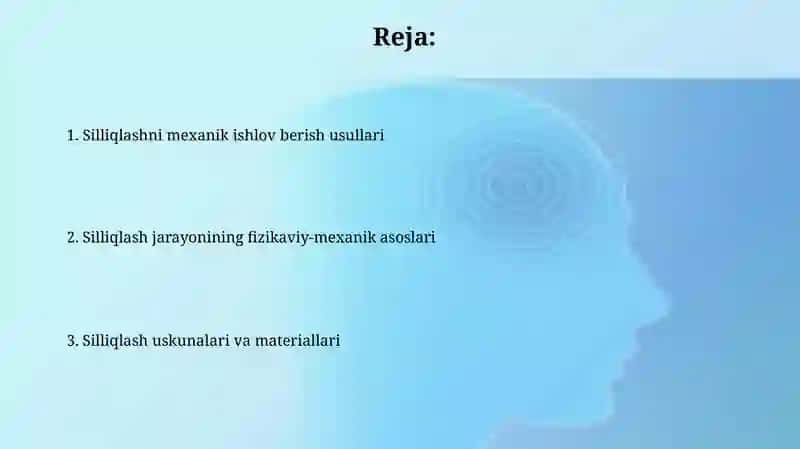 Reja:

1. Silliqlashni mexanik ishlov berish usullari

2. Silliqlash jarayonining fizikaviy-mexanik asoslari

3. Silliqlash uskunalari va materiallari